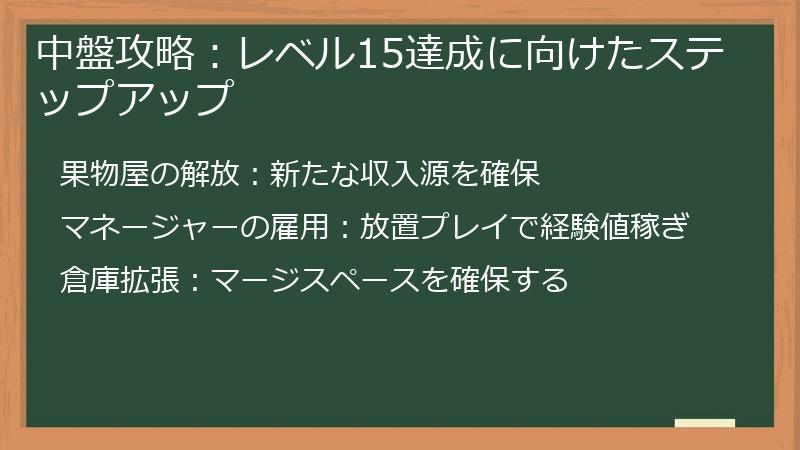 中盤攻略：レベル15達成に向けたステップアップ

果物屋の解放：新たな収入源を確保

マネージャーの雇用：放置プレイで経験値稼ぎ

倉庫拡張：マージスペースを確保する